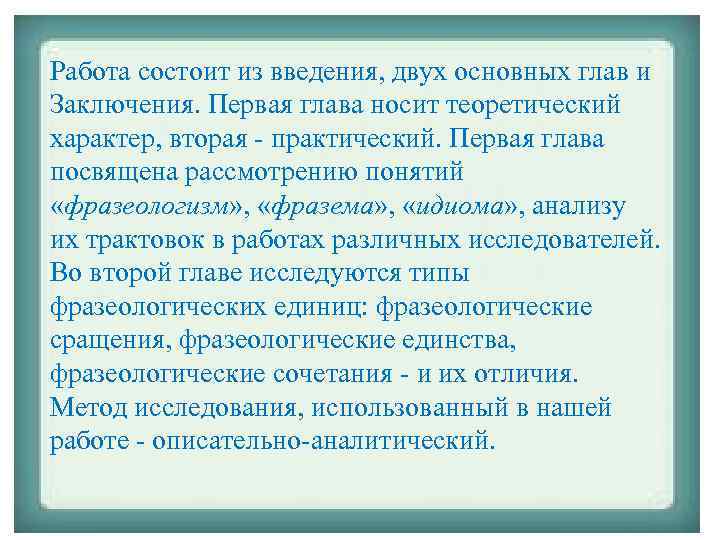 Работа состоит из введения, двух основных глав и Заключения. Первая глава носит теоретический характер, вторая - практический. Первая глава посвящена рассмотрению понятий «фразеологизм», «фразема», «идиома», анализу их трактовок в работах различных исследователей. Во второй главе исследуются типы фразеологических единиц: фразеологические сращения, фразеологические единства, фразеологические сочетания - и их отличия. Метод исследования, использованный в нашей работе - описательно-аналитический.